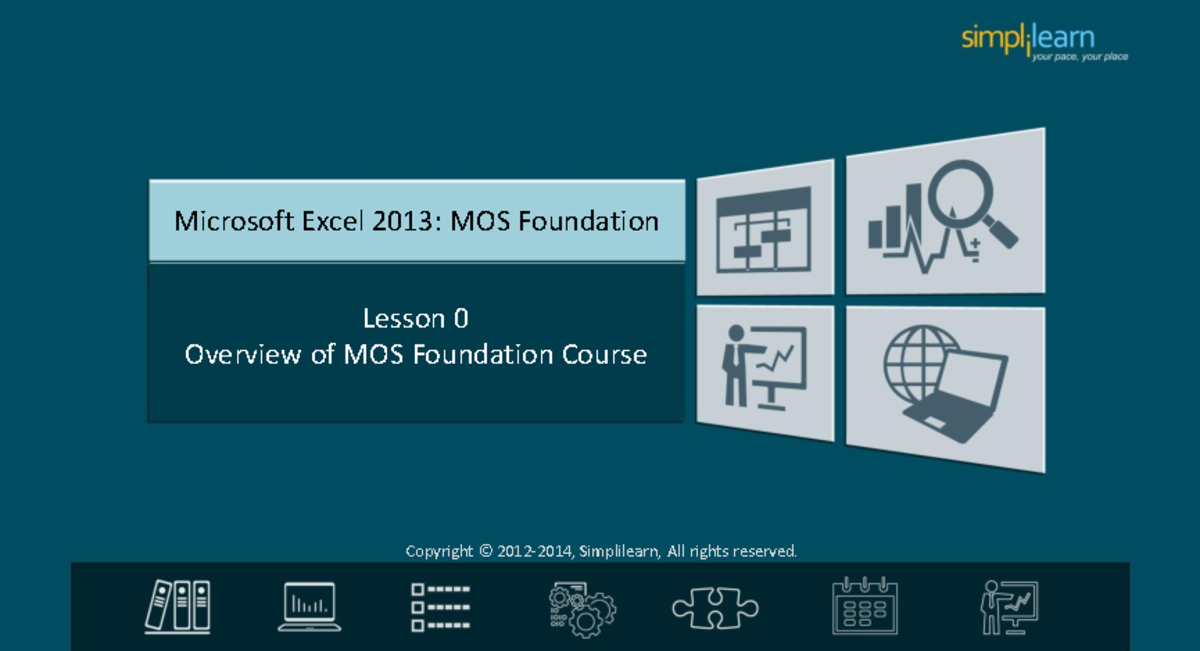 simplilearn
your pace, your place

Microsoft Excel 2013: MOS Foundation

Lesson 0
Overview of MOS Foundation Course

Copyright © 2012-2014, Simplilearn, All rights reserved.